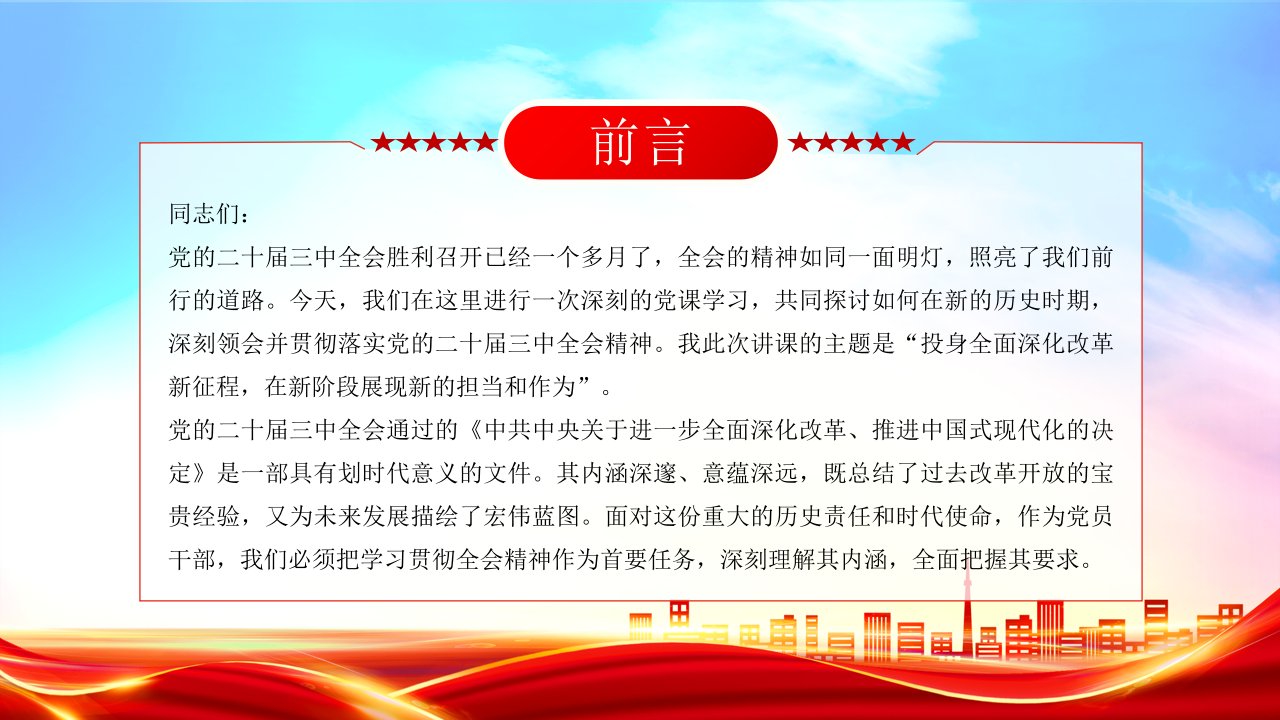 前言

同志们：
党的二十届三中全会胜利召开已经一个多月了，全会的精神如同一面明灯，照亮了我们前行的道路。今天，我们在这里进行一次深刻的党课学习，共同探讨如何在新的历史时期，深刻领会并贯彻落实党的二十届三中全会精神。我此次讲课的主题是“投身全面深化改革新征程，在新阶段展现新的担当和作为”。
党的二十届三中全会通过的《中共中央关于进一步全面深化改革、推进中国式现代化的决定》是一部具有划时代意义的文件。其内涵深邃、意蕴深远，既总结了过去改革开放的宝贵经验，又为未来发展描绘了宏伟蓝图。面对这份重大的历史责任和时代使命，作为党员干部，我们必须把学习贯彻全会精神作为首要任务，深刻理解其内涵，全面把握其要求。